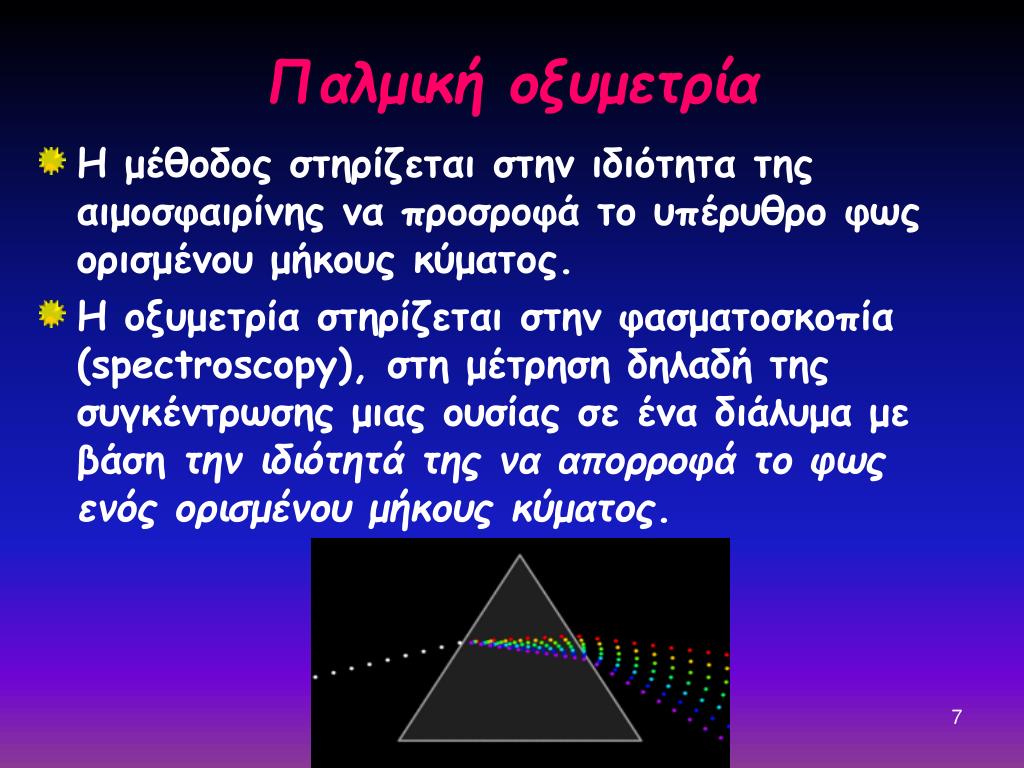 Παλμική οξυμετρία

Η μέθοδος στηρίζεται στην ιδιότητα της αιμοσφαιρίνης να προσροφά το υπέρυθρο φως ορισμένου μήκους κύματος.

Η οξυμετρία στηρίζεται στην φασματοσκοπία (spectroscopy), στη μέτρηση δηλαδή της συγκέντρωσης μιας ουσίας σε ένα διάλυμα με βάση την ιδιότητά της να απορροφά το φως ενός ορισμένου μήκους κύματος.

7